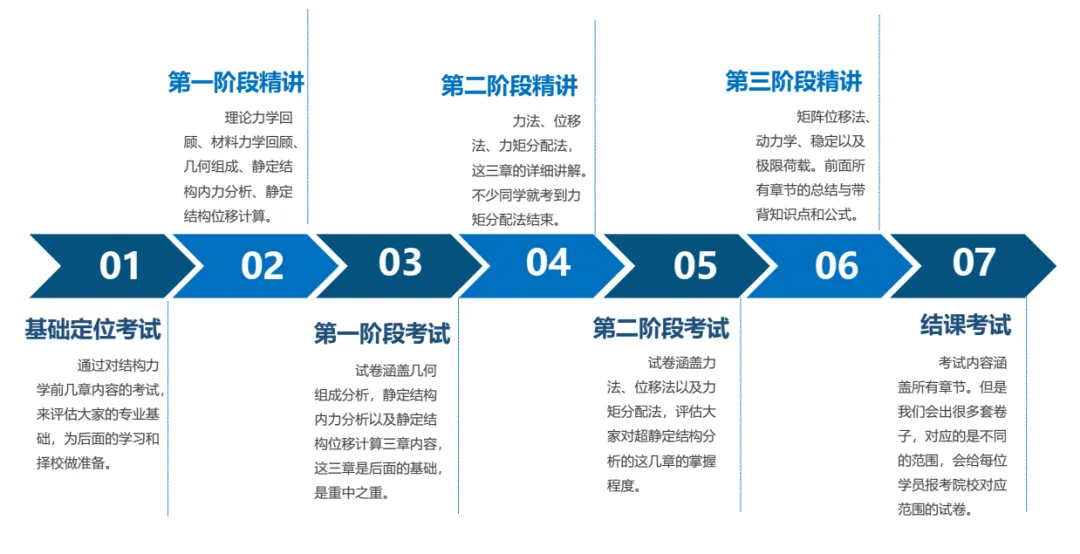 第一阶段精讲

理论力学回顾、材料力学回顾、几何组成、静定结构内力分析、静定结构位移计算。

第二阶段精讲

力法、位移法、力矩分配法，这三章的详细讲解。不少同学就考到力矩分配法结束。

第三阶段精讲

矩阵位移法、动力学、稳定以及极限荷载。前面所有章节的总结与带背知识点和公式。

01

02

03

04

05

06

07

基础定位考试

通过对结构力学前几章内容的考试，来评估大家的专业基础，为后面的学习和择校做准备。

第一阶段考试

试卷涵盖几何组成分析，静定结构内力分析以及静定结构位移计算三章内容，这三章是后面的基础，是重中之重。

第二阶段考试

试卷涵盖力法、位移法以及力矩分配法，评估大家对超静定结构分析的这几章的掌握程度。

结课考试

考试内容涵盖所有章节。但是我们会出很多套卷子，对应的是不同的范围，会给每位学员报考院校对应范围的试卷。